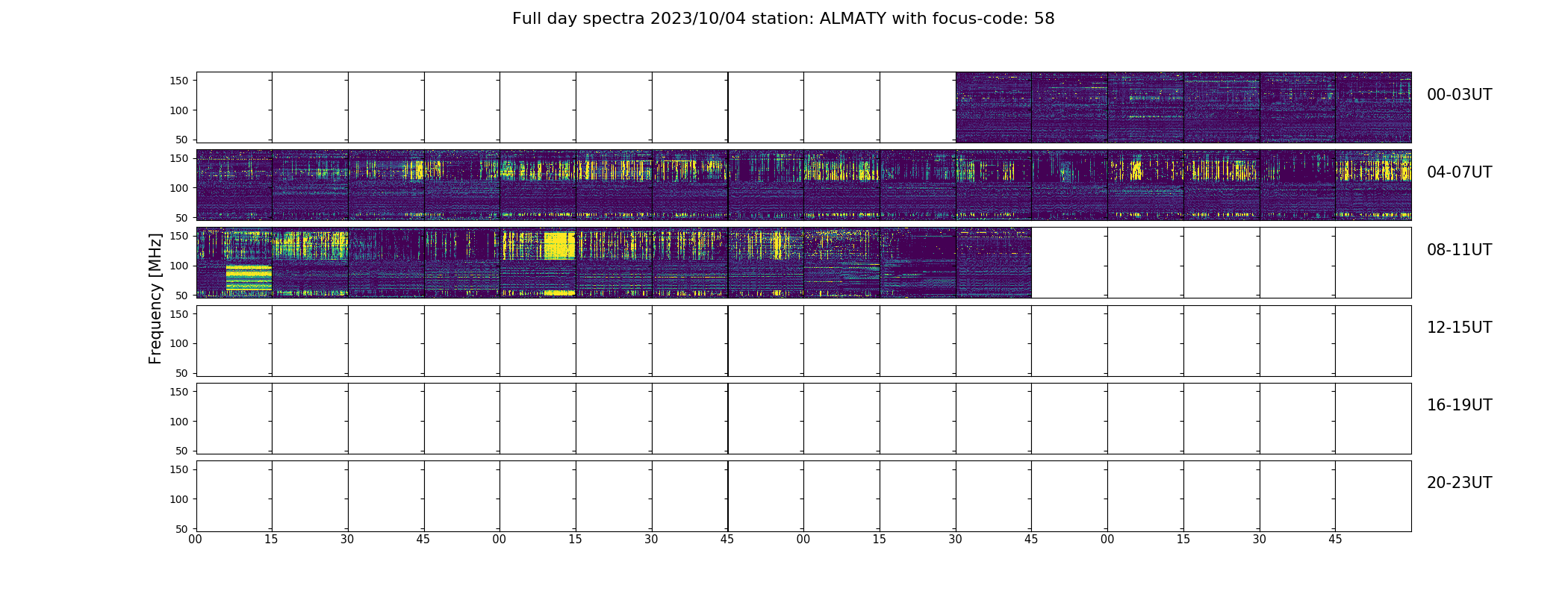 Full day spectra 2023/10/04 station: ALMATY with focus-code: 58

Frequency [MHz]

150
100
50
00-03UT

150
100
50
04-07UT

150
100
50
08-11UT

150
100
50
12-15UT

150
100
50
16-19UT

150
100
50
20-23UT

00 15 30 45 00 15 30 45 00 15 30 45 00 15 30 45